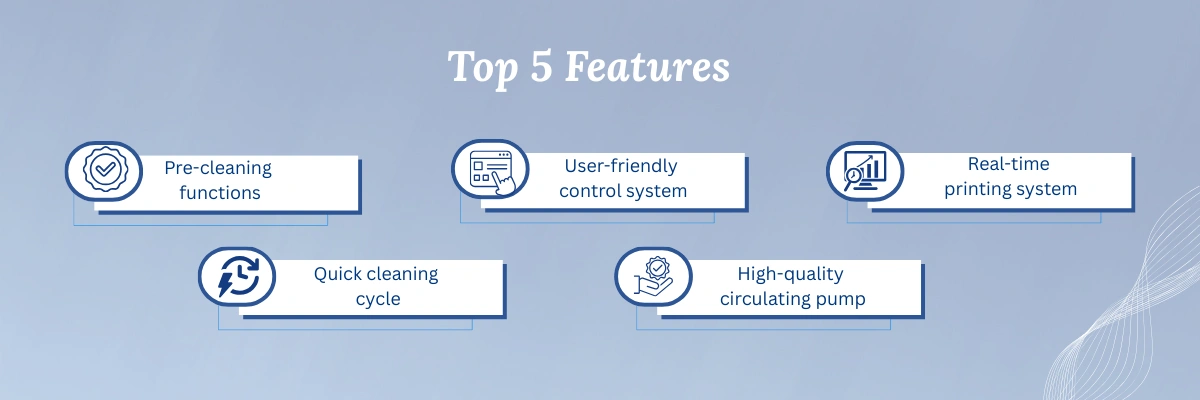 Top 5 Features

Pre-cleaning functions

User-friendly control system

Real-time printing system

Quick cleaning cycle

High-quality circulating pump